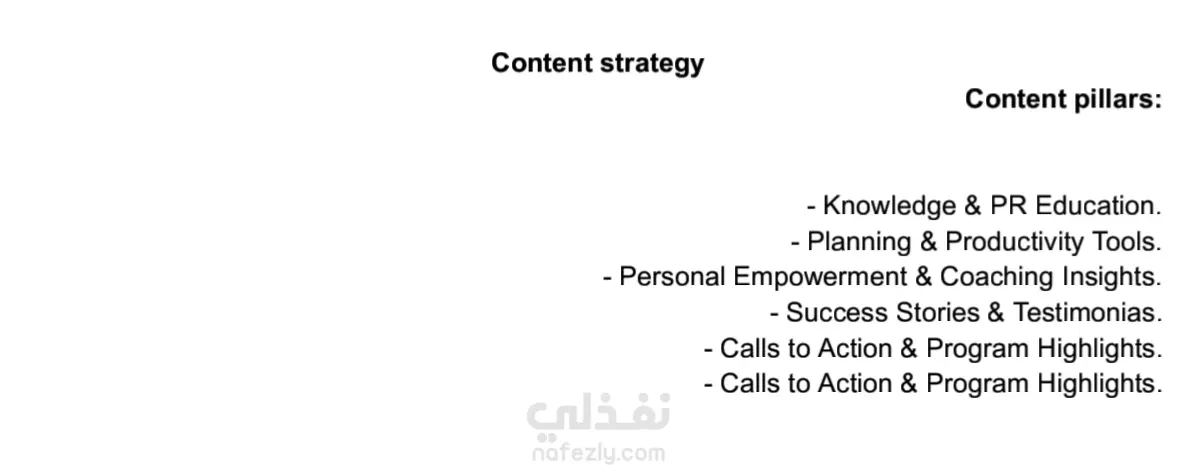 Content strategy

Content pillars:

- Knowledge & PR Education.
- Planning & Productivity Tools.
- Personal Empowerment & Coaching Insights.
- Success Stories & Testimonias.
- Calls to Action & Program Highlights.
- Calls to Action & Program Highlights.

نفذلي
nafezly.com